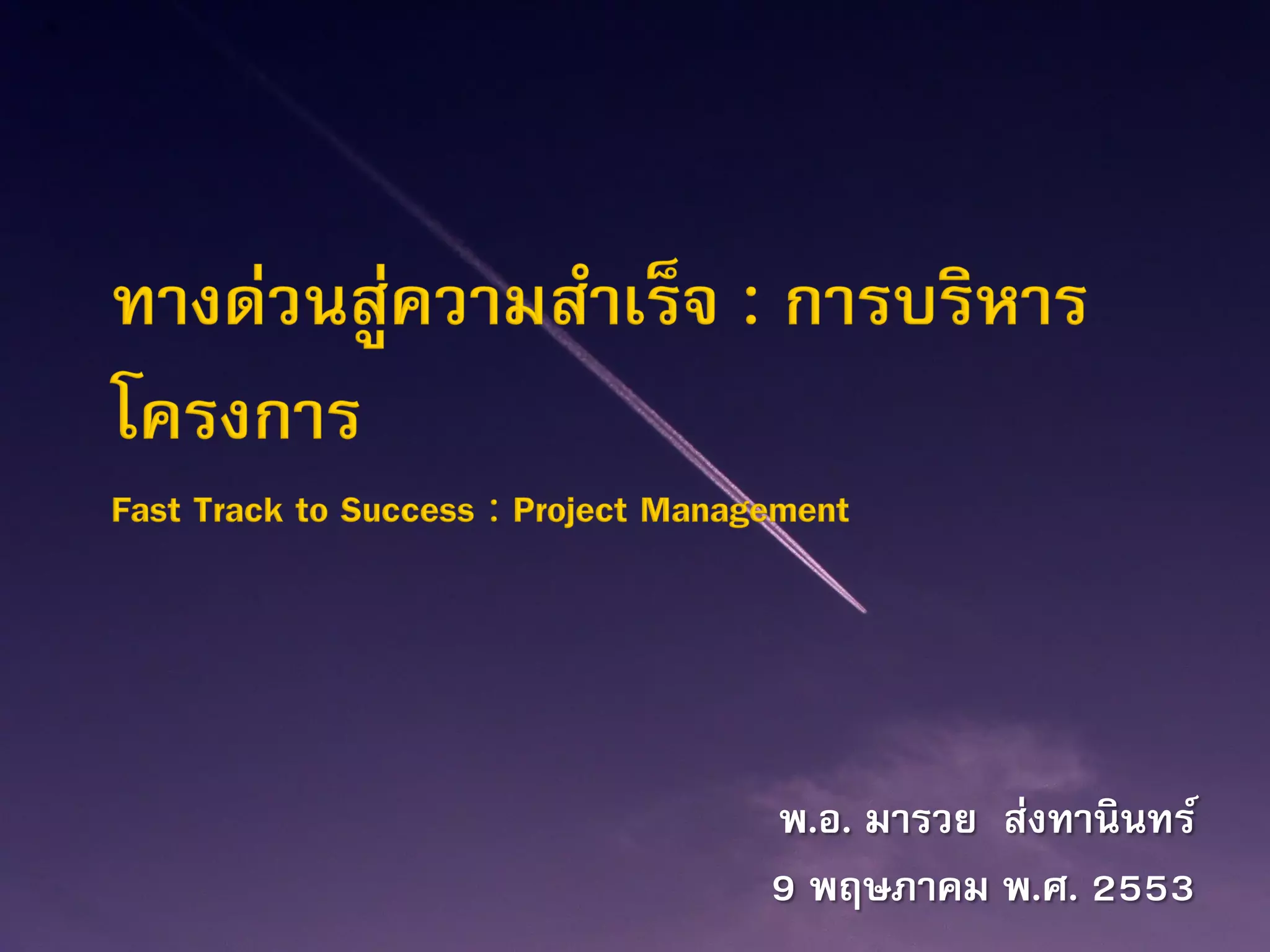 ทางด่วนสู่ความสำเร็จ : การบริหารโครงการ

Fast Track to Success : Project Management

พ.อ. มารวย ส่งทานินทร์

9 พฤษภาคม พ.ศ. 2553